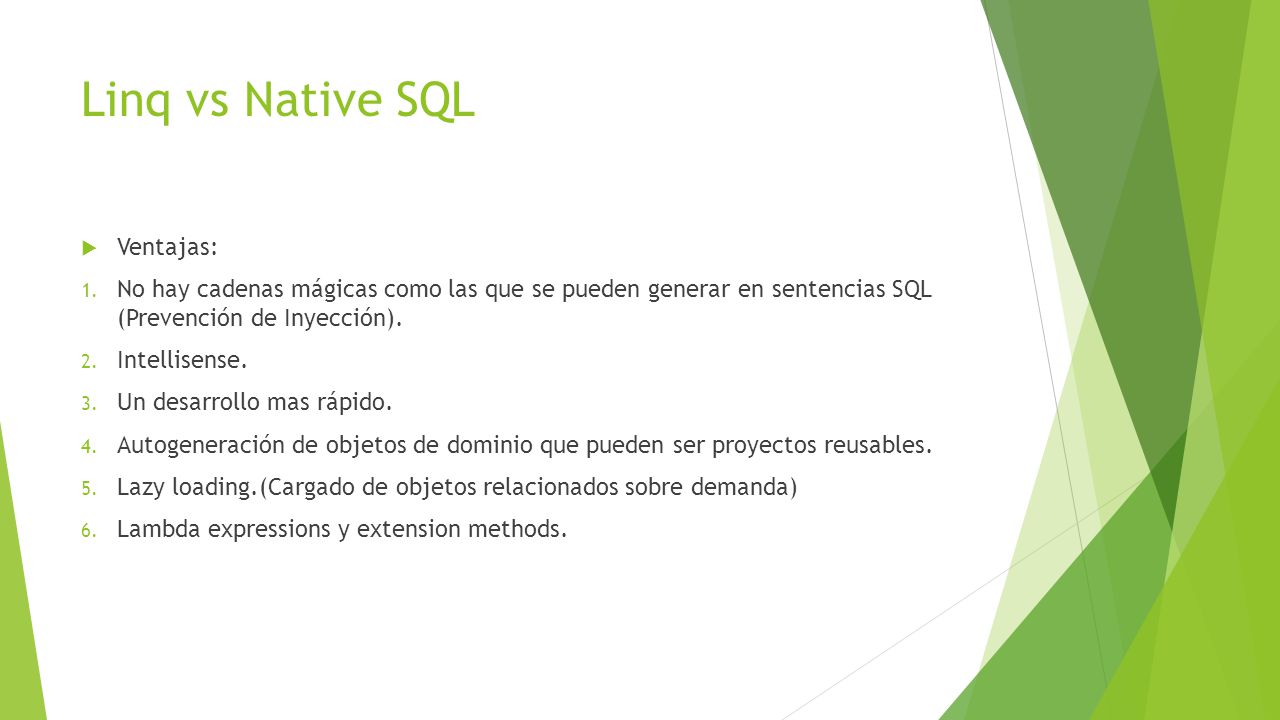 Linq vs Native SQL

Ventajas:

1. No hay cadenas mágicas como las que se pueden generar en sentencias SQL (Prevención de Inyección).
2. Intellisense.
3. Un desarrollo mas rápido.
4. Autogeneración de objetos de dominio que pueden ser proyectos reusables.
5. Lazy loading.(Cargado de objetos relacionados sobre demanda)
6. Lambda expressions y extension methods.